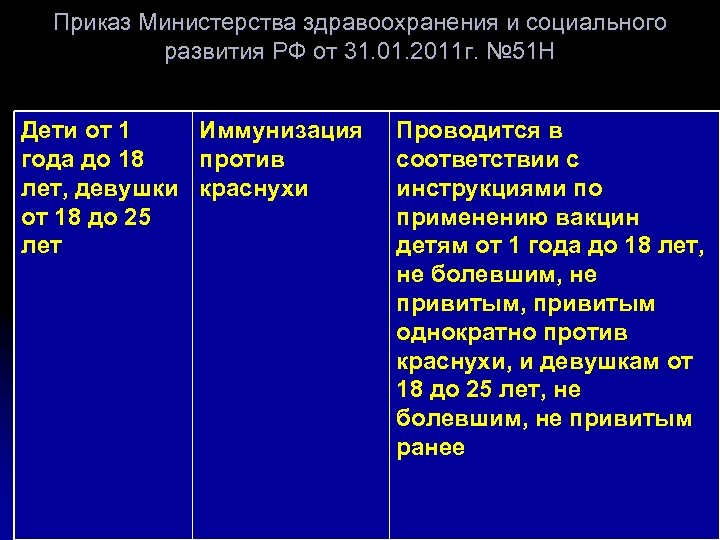 Приказ Министерства здравоохранения и социального развития РФ от 31.01.2011г. №51Н

| Дети от 1 года до 18 лет, девушки от 18 до 25 лет | Иммунизация против краснухи | Проводится в соответствии с инструкциями по применению вакцин детям от 1 года до 18 лет, не болевшим, не привитым, привитым однократно против краснухи, и девушкам от 18 до 25 лет, не болевшим, не привитым ранее |
|---|---|---|